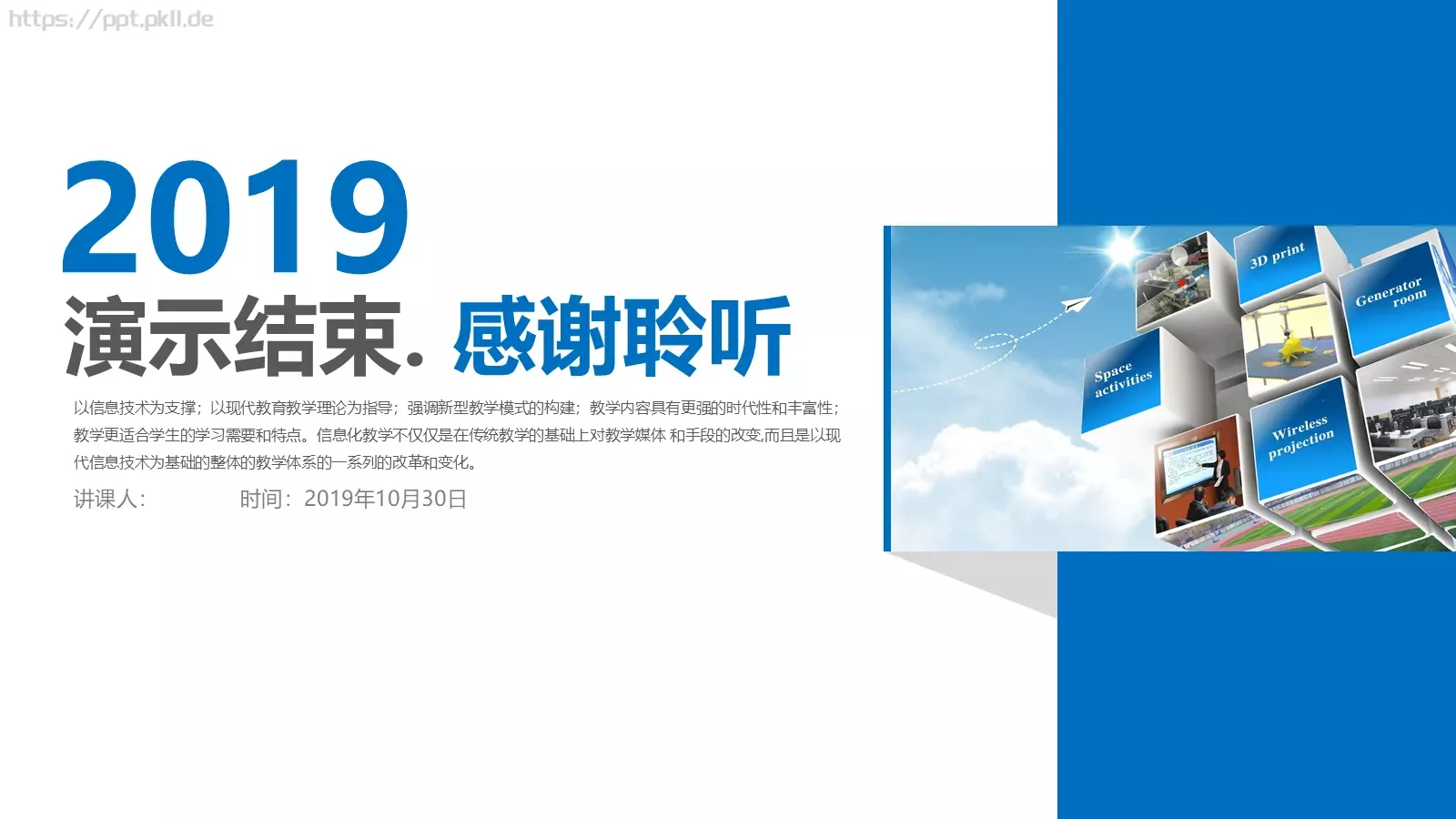 https://ppt.pkll.de

2019

演示结束. 感谢聆听

以信息技术为支撑；以现代教育教学理论为指导；强调新型教学模式的构建；教学内容具有更强的时代性和丰富性；教学更适合学生的学习需要和特点。信息化教学不仅仅是在传统教学的基础上对教学媒体 和手段的改变,而且是以现代信息技术为基础的整体的教学体系的一系列的改革和变化。

讲课人:　　　时间：2019年10月30日

3D print

Generator room

Space activities

Wireless projection